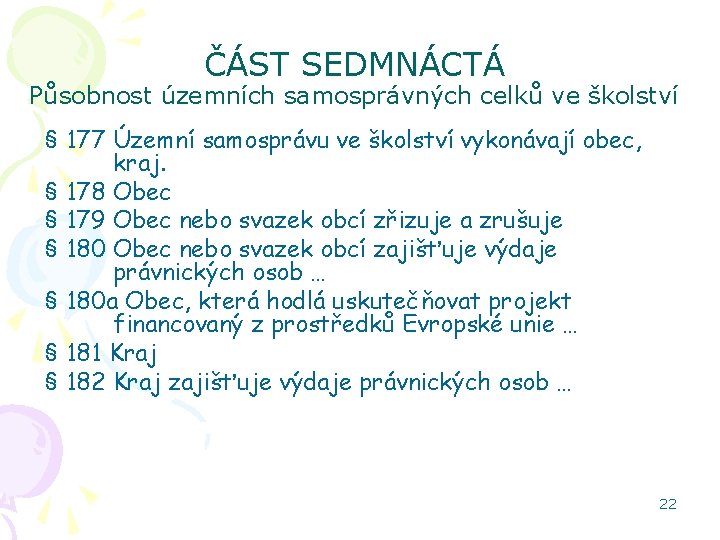 ČÁST SEDMNÁCTÁ
Působnost územních samosprávných celků ve školství

§ 177 Územní samosprávu ve školství vykonávají obec, kraj.
§ 178 Obec
§ 179 Obec nebo svazek obcí zřizuje a zrušuje
§ 180 Obec nebo svazek obcí zajišťuje výdaje právnických osob …
§ 180a Obec, která hodlá uskutečňovat projekt financovaný z prostředků Evropské unie …
§ 181 Kraj
§ 182 Kraj zajišťuje výdaje právnických osob …

22